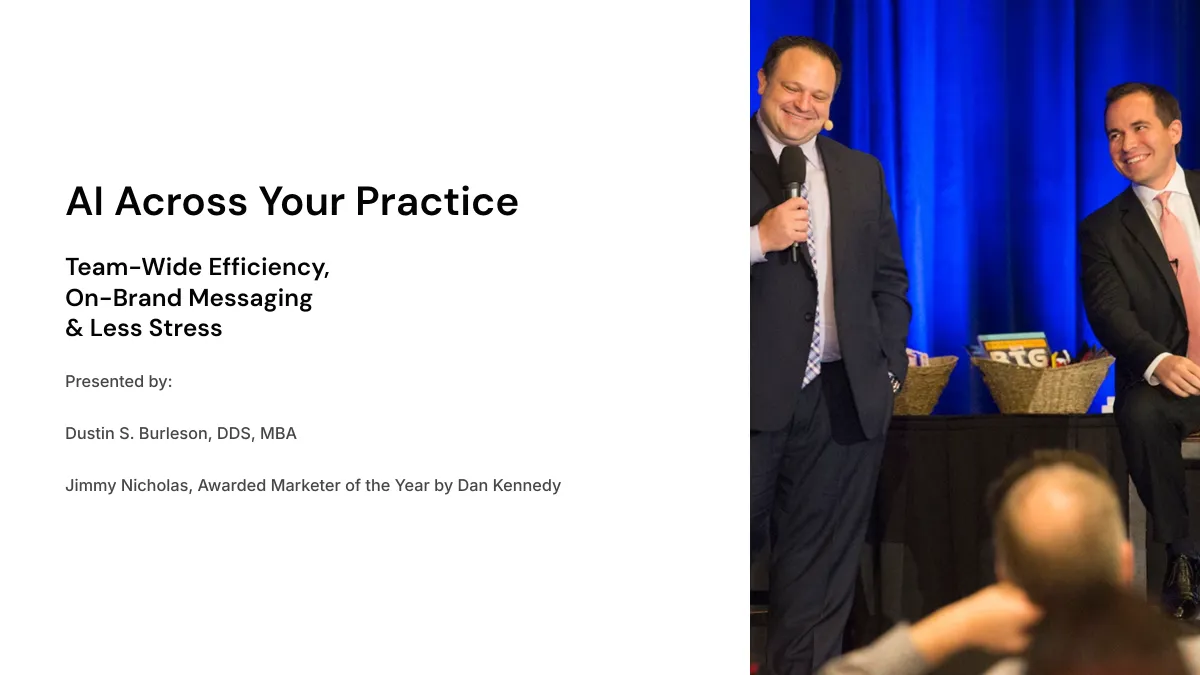 AI Across Your Practice

Team-Wide Efficiency,
On-Brand Messaging
& Less Stress

Presented by:

Dustin S. Burleson, DDS, MBA

Jimmy Nicholas, Awarded Marketer of the Year by Dan Kennedy

BIG